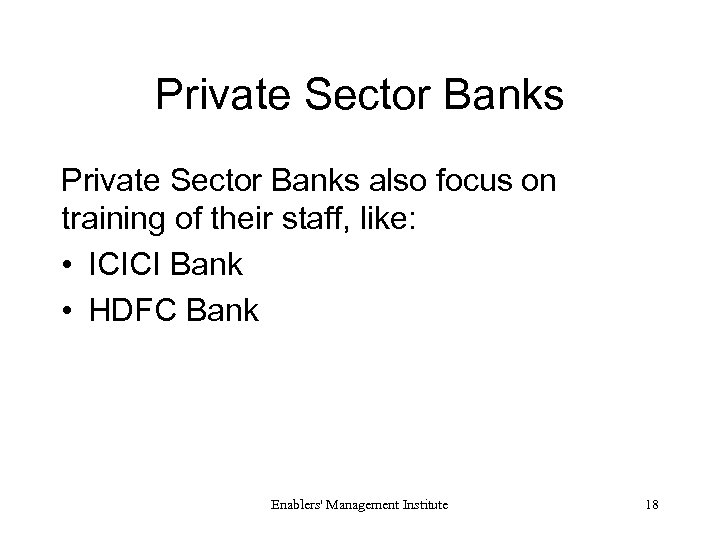 Private Sector Banks

Private Sector Banks also focus on training of their staff, like:
• ICICI Bank
• HDFC Bank

Enablers' Management Institute 18